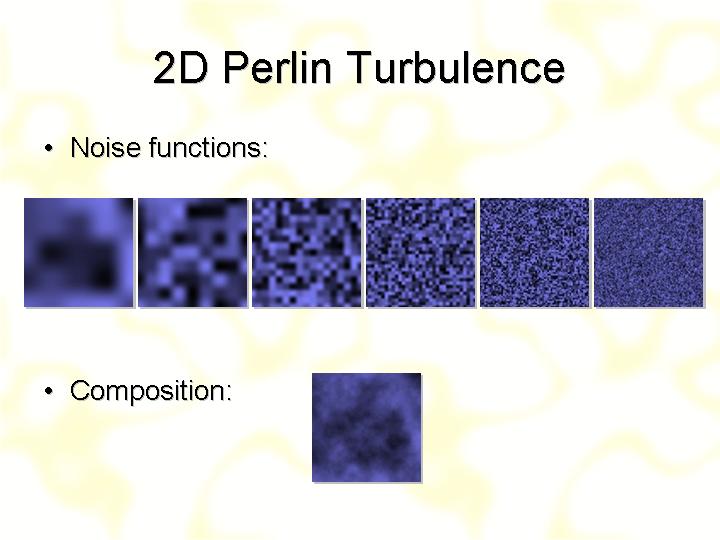 2D Perlin Turbulence

• Noise functions:

• Composition: